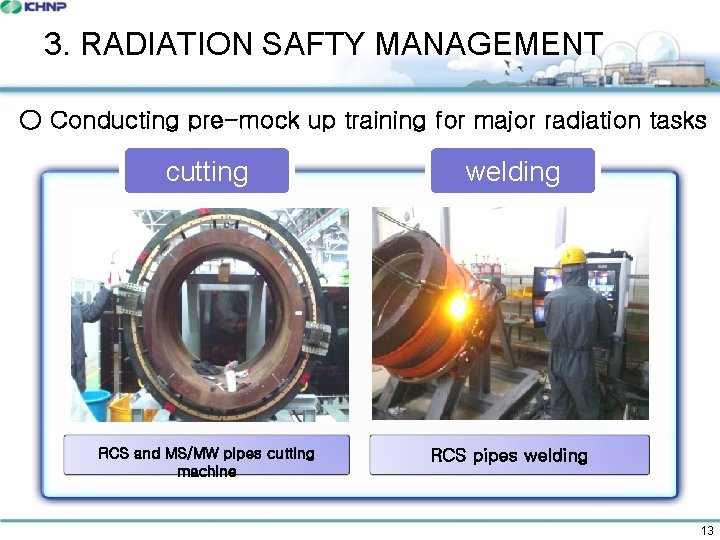 KHNP

3. RADIATION SAFTY MANAGEMENT

○ Conducting pre-mock up training for major radiation tasks

cutting

welding

RCS and MS/MW pipes cutting machine

RCS pipes welding

13